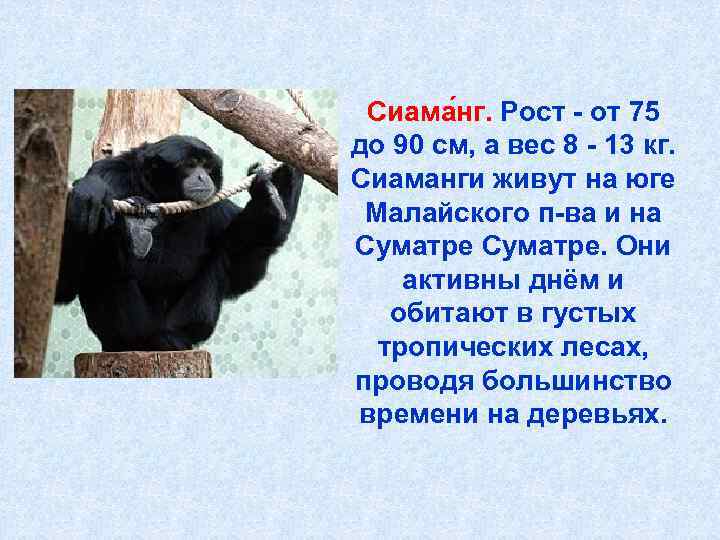 Сиама́нг. Рост - от 75 до 90 см, а вес 8 - 13 кг. Сиаманги живут на юге Малайского п-ва и на Суматре Суматре. Они активны днём и обитают в густых тропических лесах, проводя большинство времени на деревьях.